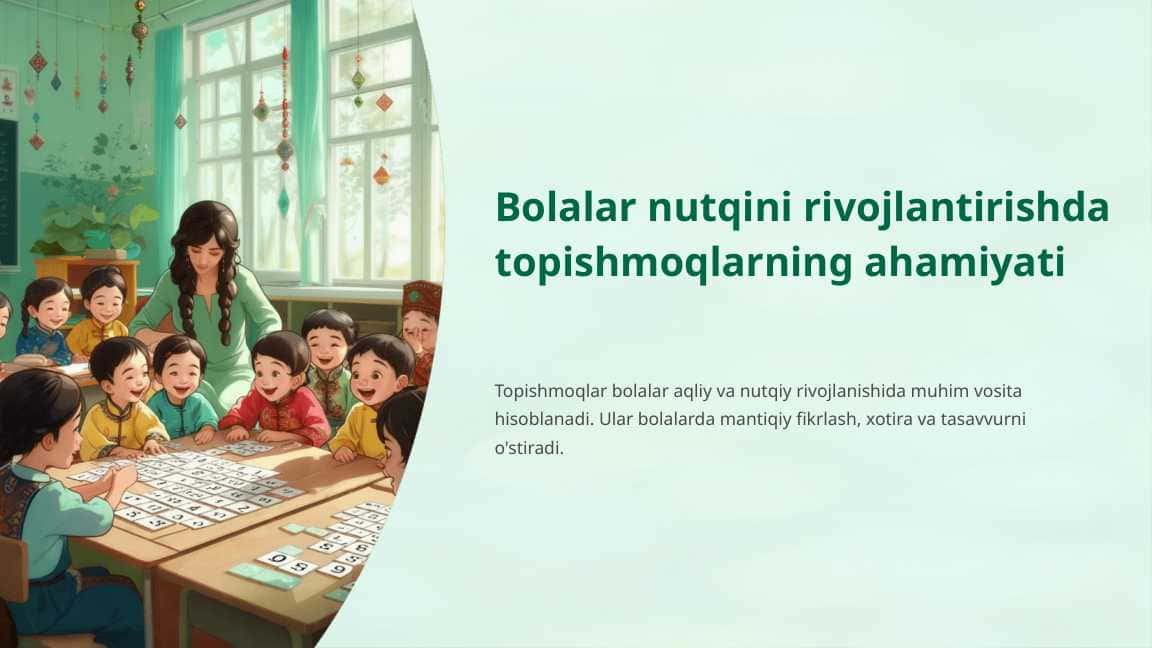 Bolalar nutqini rivojlantirishda topishmoqlarning ahamiyati

Topishmoqlar bolalar aqliy va nutqiy rivojlanishida muhim vosita hisoblanadi. Ular bolalarda mantiqiy fikrlash, xotira va tasavvurni o'stiradi.